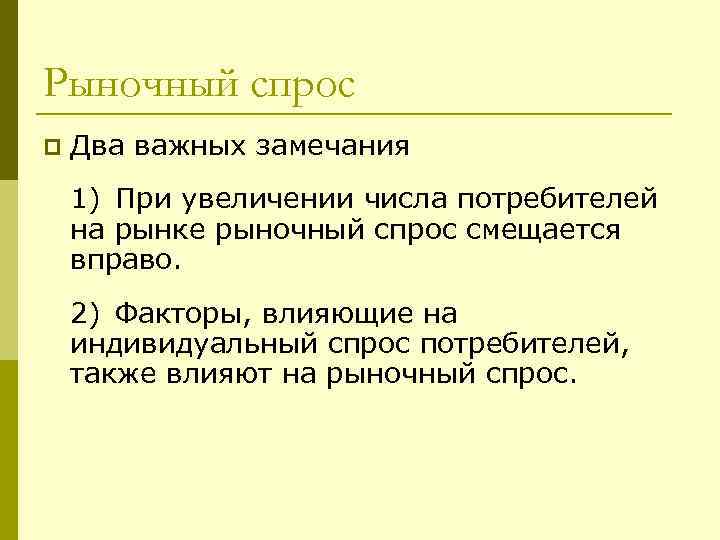 Рыночный спрос

Два важных замечания

1) При увеличении числа потребителей на рынке рыночный спрос смещается вправо.

2) Факторы, влияющие на индивидуальный спрос потребителей, также влияют на рыночный спрос.